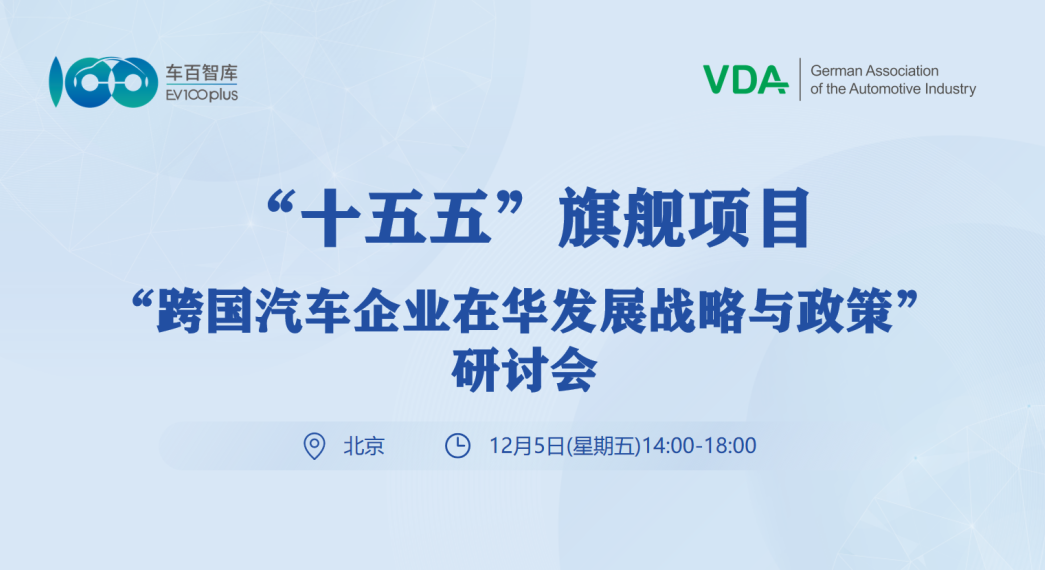 车百智库
EV100plus

VDA
German Association of the Automotive Industry

“十五五”旗舰项目
“跨国汽车企业在华发展战略与政策”研讨会

北京
12月5日(星期五)14:00-18:00